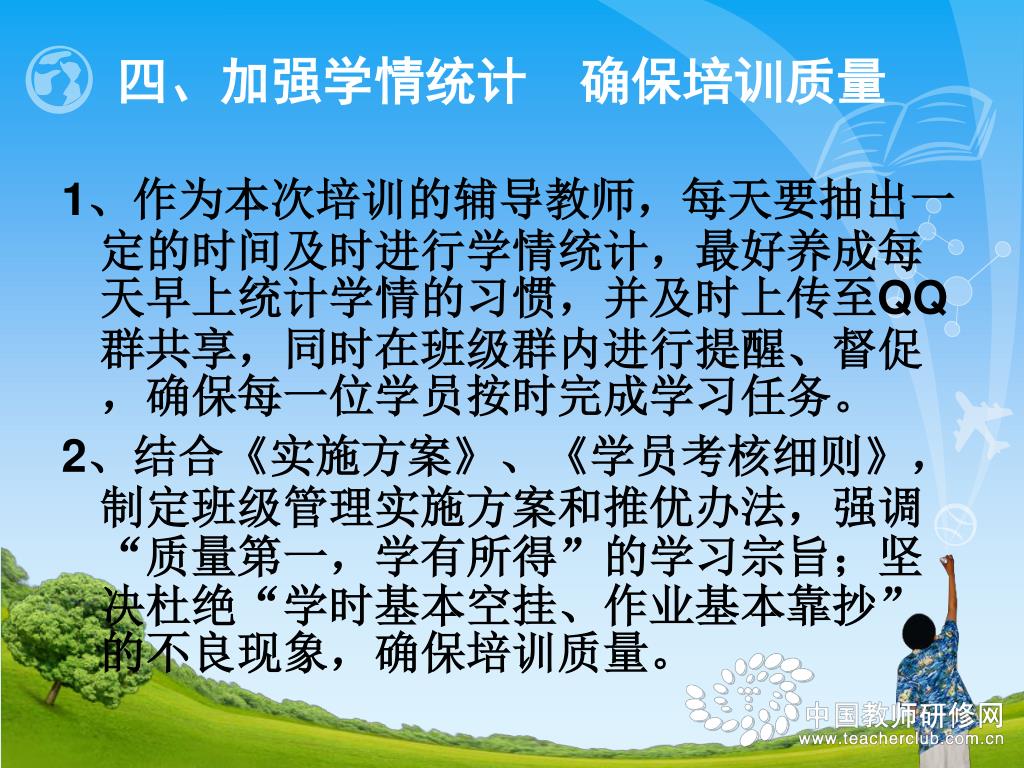 四、加强学情统计　确保培训质量

1、作为本次培训的辅导教师，每天要抽出一定的时间及时进行学情统计，最好养成每天早上统计学情的习惯，并及时上传至QQ群共享，同时在班级群内进行提醒、督促，确保每一位学员按时完成学习任务。

2、结合《实施方案》、《学员考核细则》，制定班级管理实施方案和推优办法，强调“质量第一，学有所得”的学习宗旨；坚决杜绝“学时基本空挂、作业基本靠抄”的不良现象，确保培训质量。

中国教师研修网
www.teacherclub.com.cn